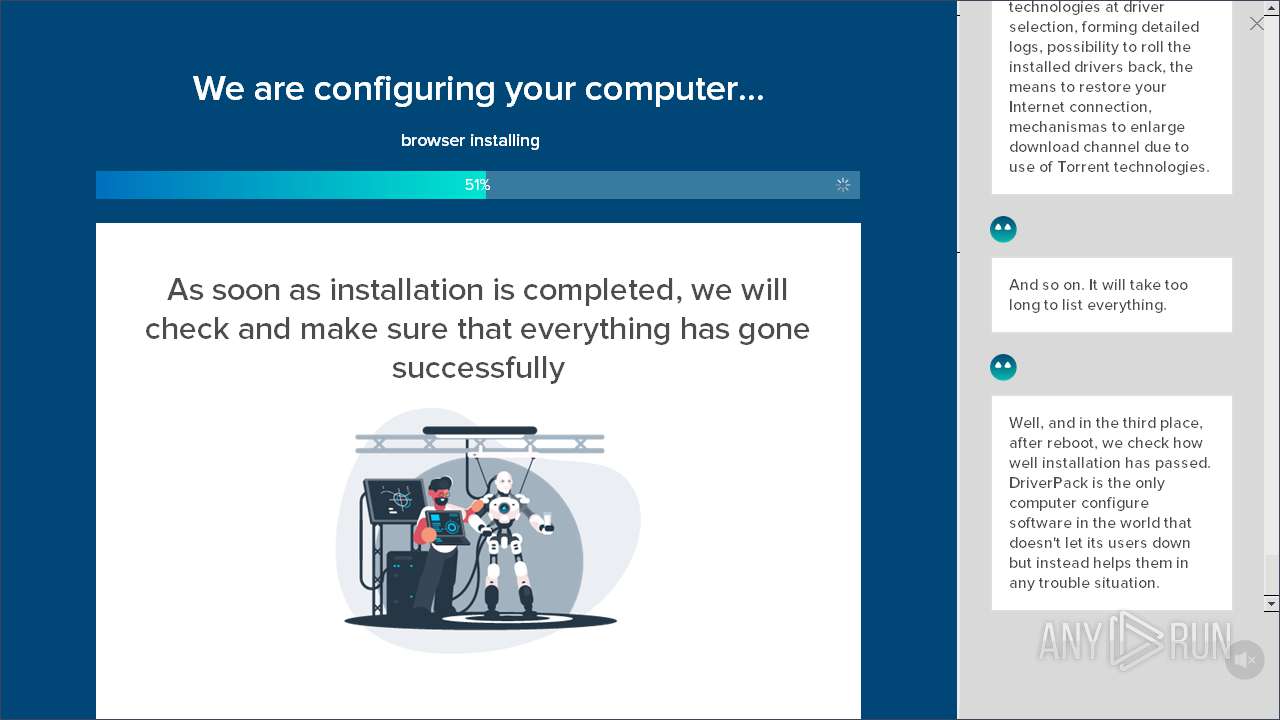 We are configuring your computer...

browser installing

51%

As soon as installation is completed, we will check and make sure that everything has gone successfully

technologies at driver selection, forming detailed logs, possibility to roll the installed drivers back, the means to restore your Internet connection, mechanismas to enlarge download channel due to use of Torrent technologies.

And so on. It will take too long to list everything.

Well, and in the third place, after reboot, we check how well installation has passed. DriverPack is the only computer configure software in the world that doesn't let its users down but instead helps them in any trouble situation.

ANY RUN